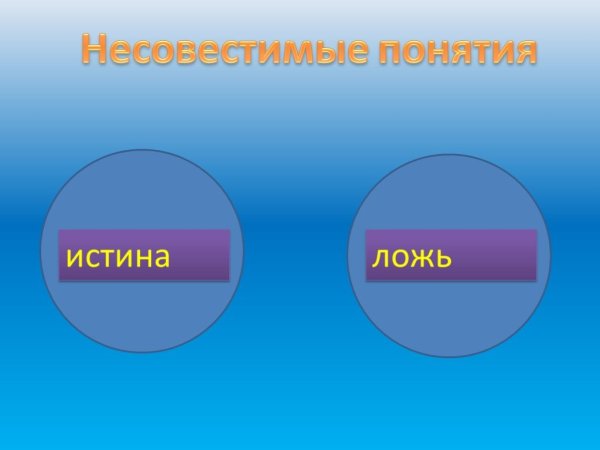 Несовестимые понятия

истина

ложь